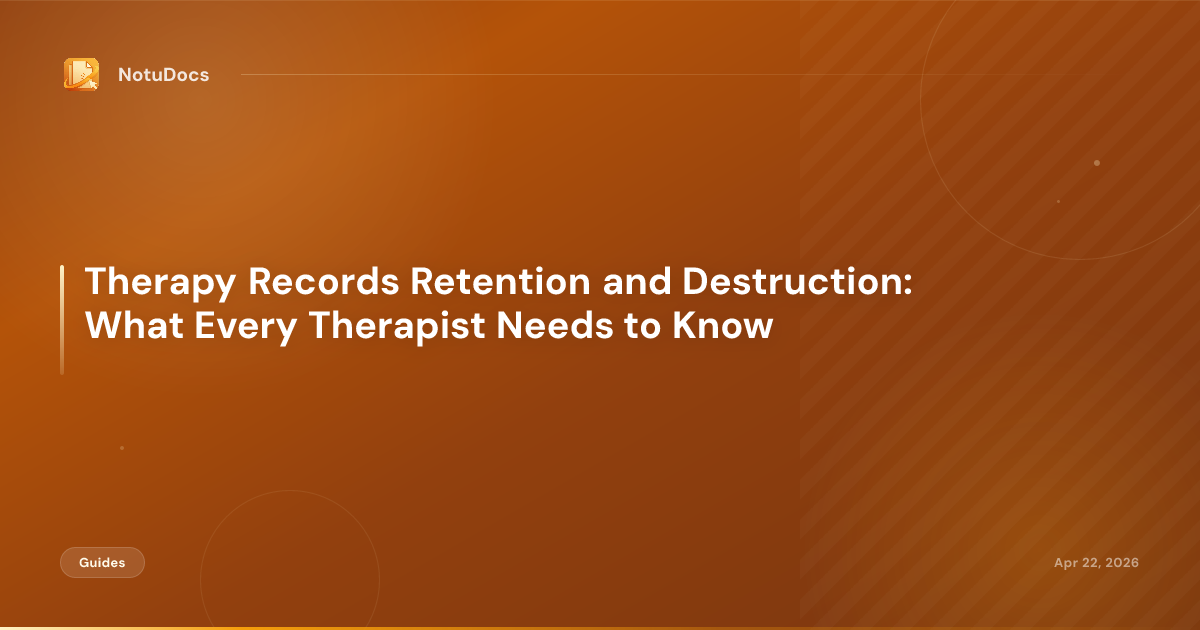 NotuDocs

Therapy Records Retention and Destruction: What Every Therapist Needs to Know

Guides

Apr 22, 2026